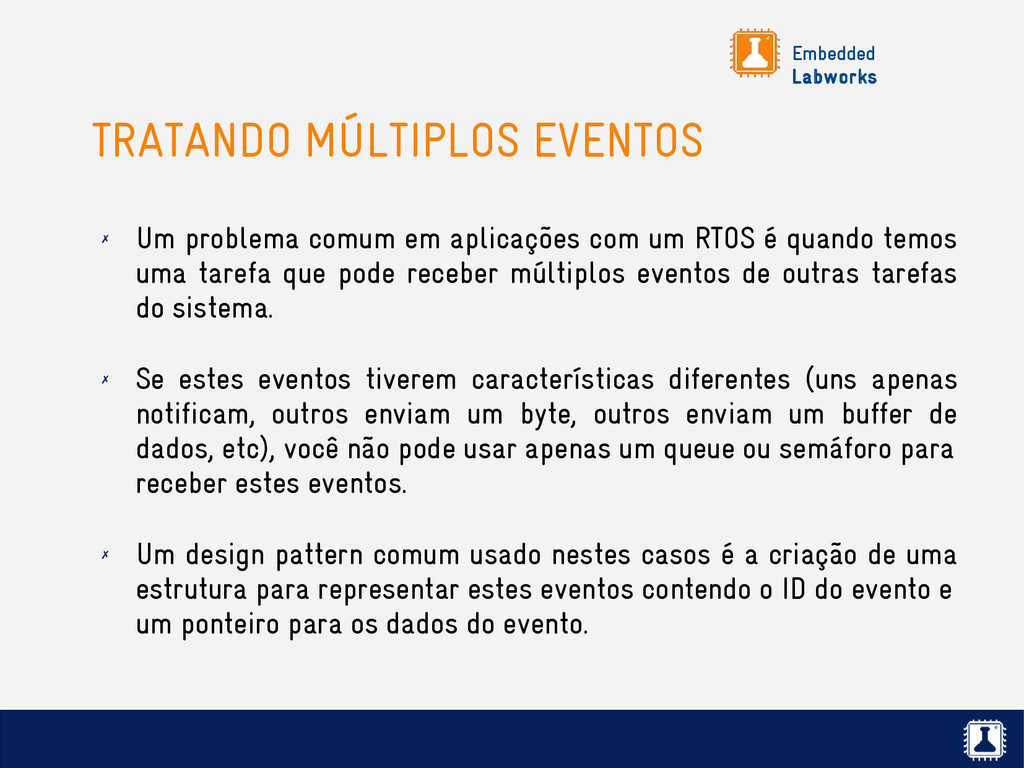 Embedded
Labworks

TRATANDO MÚLTIPLOS EVENTOS

✗ Um problema comum em aplicações com um RTOS é quando temos uma tarefa que pode receber múltiplos eventos de outras tarefas do sistema.

✗ Se estes eventos tiverem características diferentes (uns apenas notificam, outros enviam um byte, outros enviam um buffer de dados, etc), você não pode usar apenas um queue ou semáforo para receber estes eventos.

✗ Um design pattern comum usado nestes casos é a criação de uma estrutura para representar estes eventos contendo o ID do evento e um ponteiro para os dados do evento.